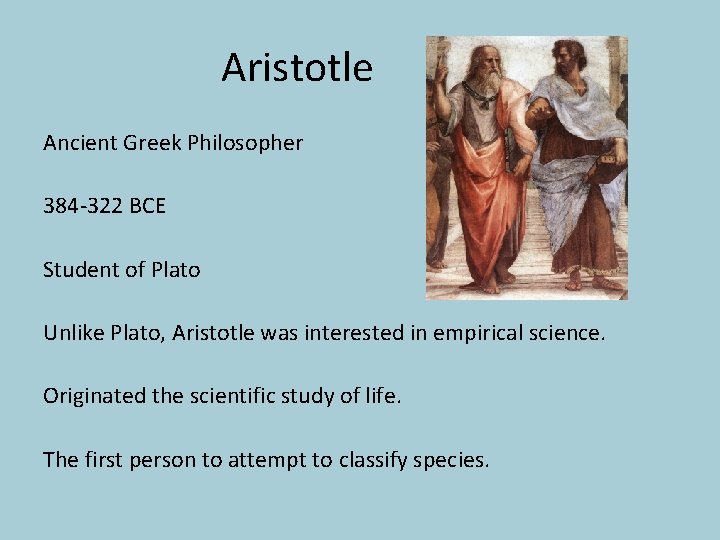 Aristotle

Ancient Greek Philosopher

384-322 BCE

Student of Plato

Unlike Plato, Aristotle was interested in empirical science.

Originated the scientific study of life.

The first person to attempt to classify species.